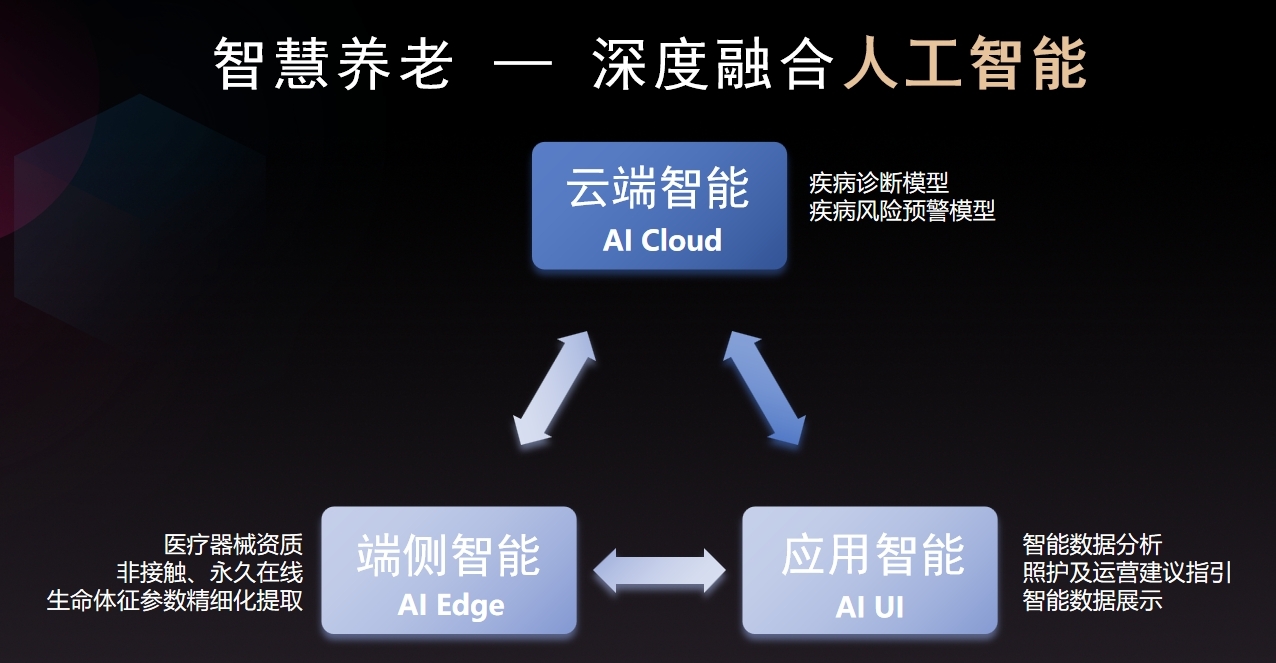 智慧养老 — 深度融合人工智能

云端智能
AI Cloud

疾病诊断模型
疾病风险预警模型

医疗器械资质
非接触、永久在线
生命体征参数精细化提取

端侧智能
AI Edge

应用智能
AI UI

智能数据分析
照护及运营建议指引
智能数据展示